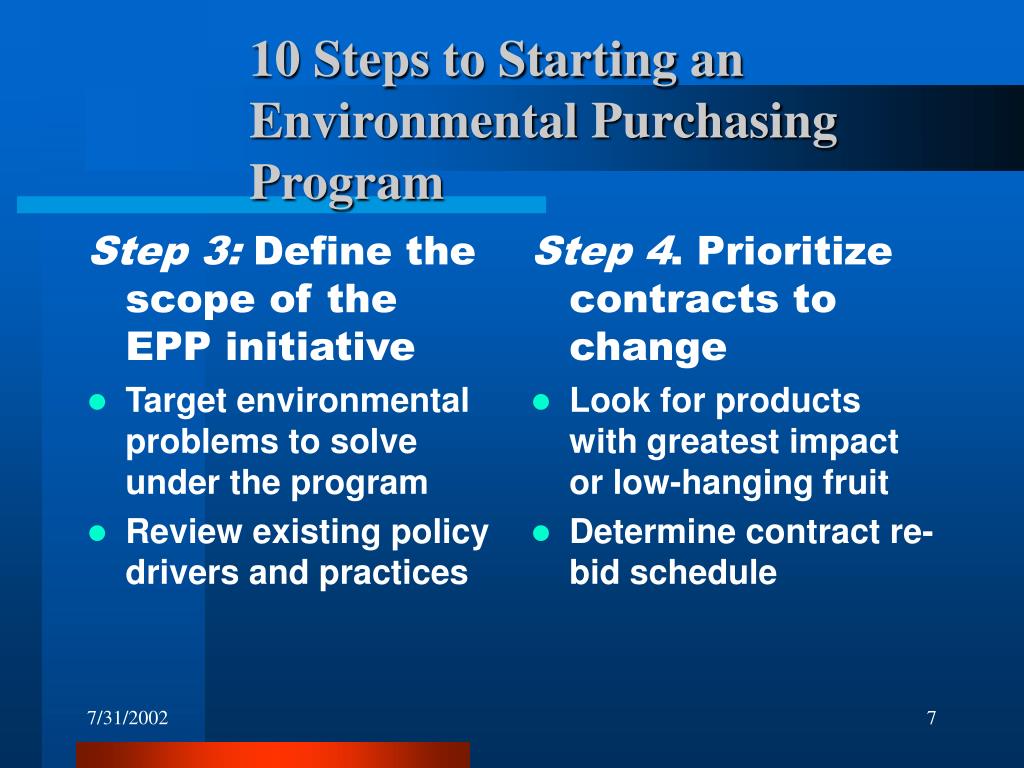 10 Steps to Starting an Environmental Purchasing Program

Step 3: Define the scope of the EPP initiative

- Target environmental problems to solve under the program
- Review existing policy drivers and practices

Step 4. Prioritize contracts to change

- Look for products with greatest impact or low-hanging fruit
- Determine contract re-bid schedule

7/31/2002

7